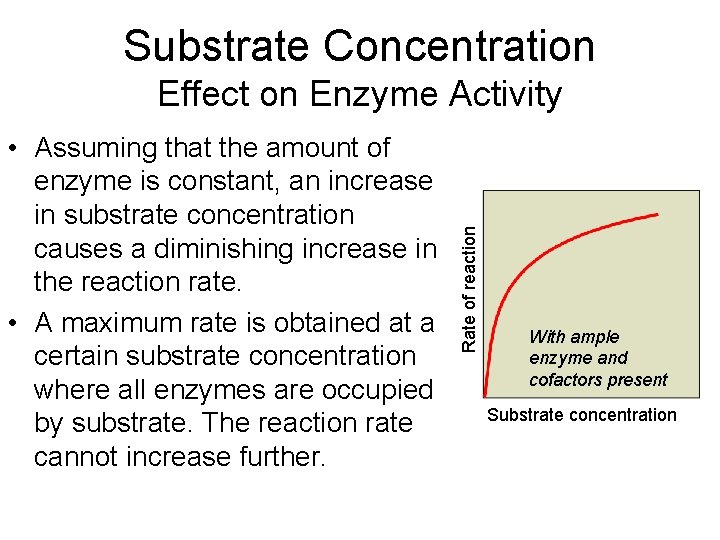 Substrate Concentration
Effect on Enzyme Activity

• Assuming that the amount of enzyme is constant, an increase in substrate concentration causes a diminishing increase in the reaction rate.
• A maximum rate is obtained at a certain substrate concentration where all enzymes are occupied by substrate. The reaction rate cannot increase further.

Rate of reaction
With ample enzyme and cofactors present
Substrate concentration